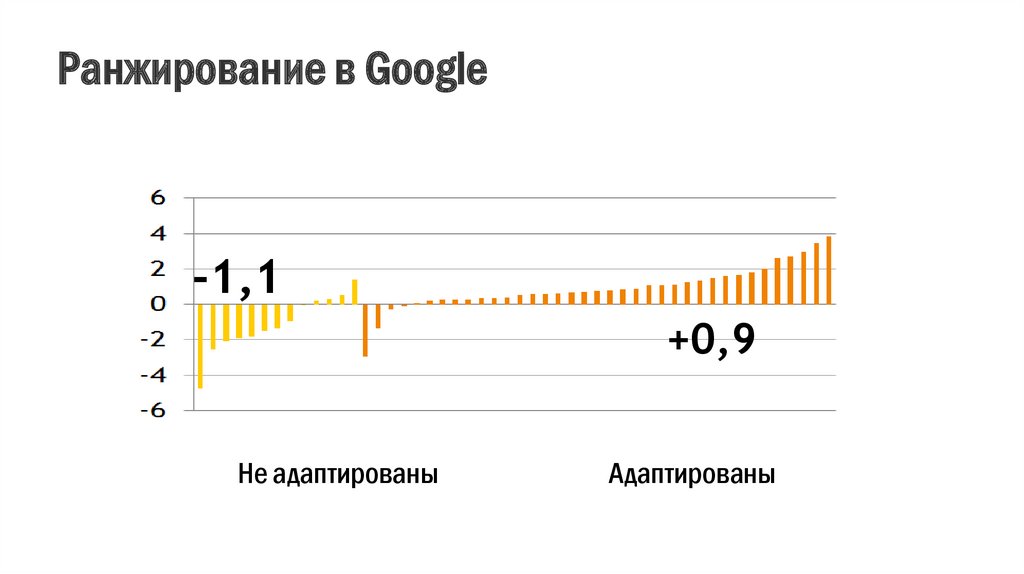 Ранжирование в Google

6
4
2
0
-2
-4
-6

-1,1

+0,9

Не адаптированы

Адаптированы